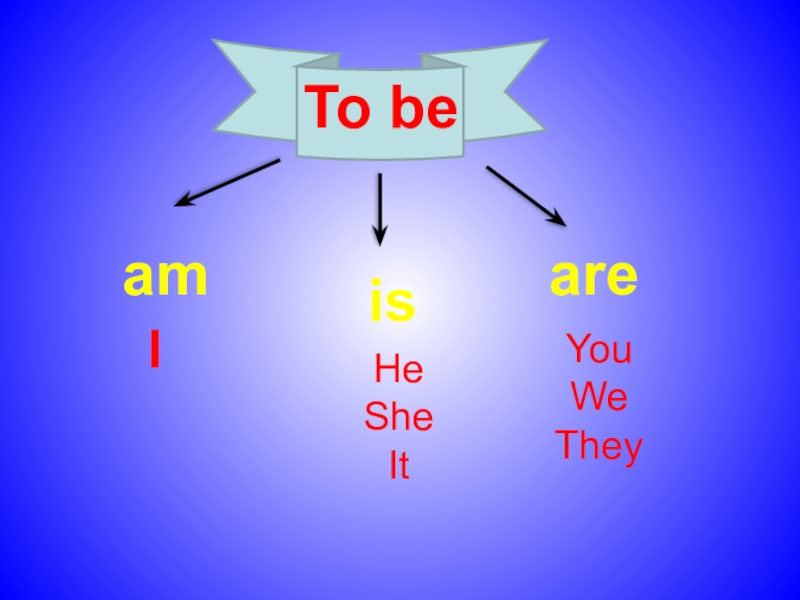 To be

am
I

is
He
She
It

are
You
We
They